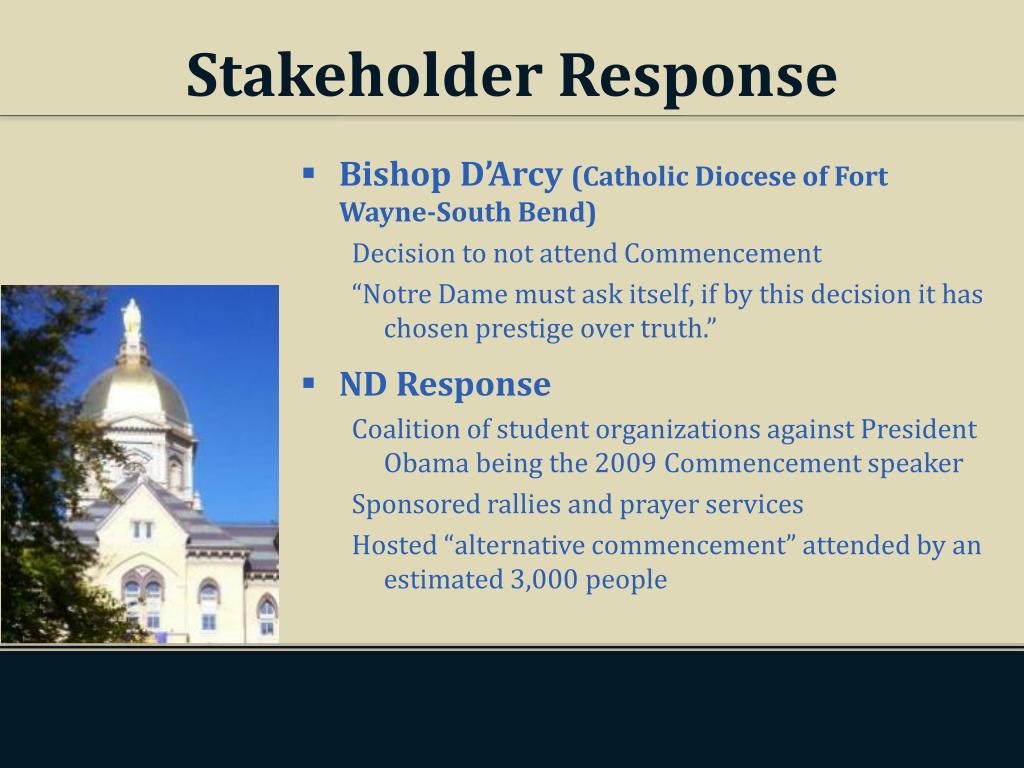 Stakeholder Response

▪ Bishop D’Arcy (Catholic Diocese of Fort Wayne-South Bend)

Decision to not attend Commencement

“Notre Dame must ask itself, if by this decision it has chosen prestige over truth.”

▪ ND Response

Coalition of student organizations against President Obama being the 2009 Commencement speaker

Sponsored rallies and prayer services

Hosted “alternative commencement” attended by an estimated 3,000 people